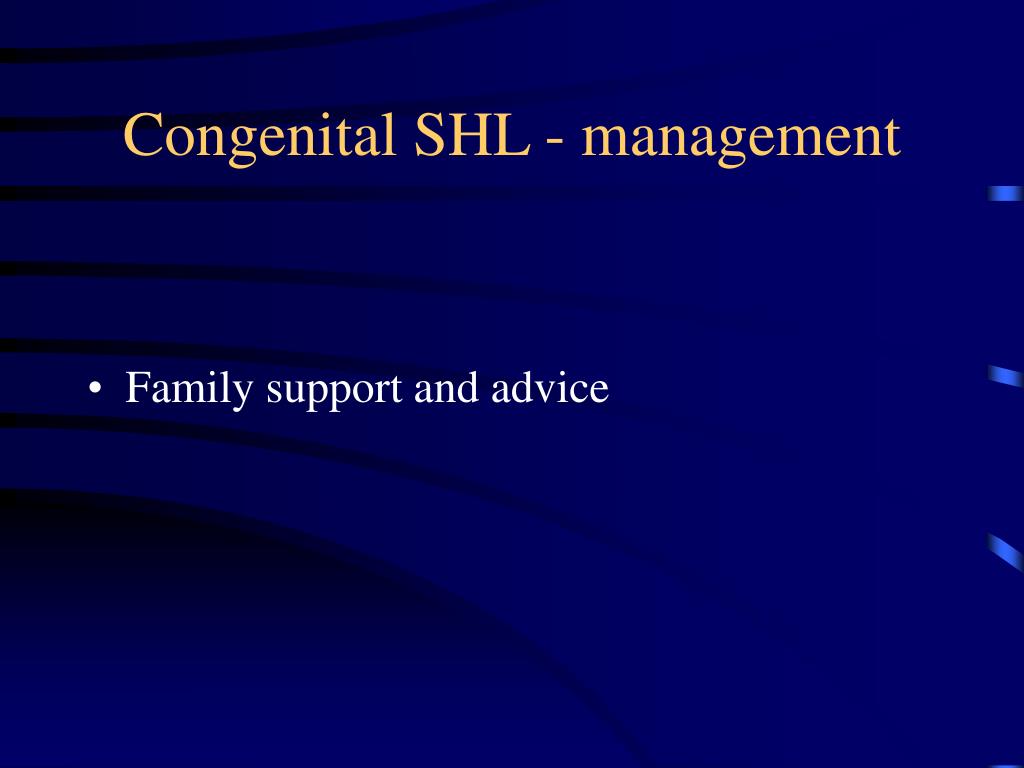 Congenital SHL - management

• Family support and advice